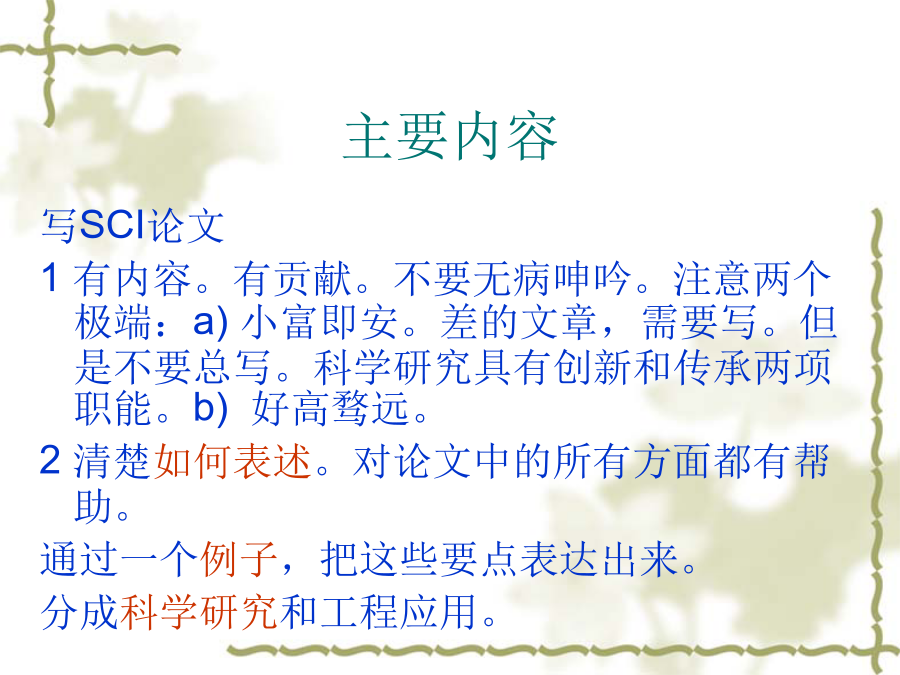 主要内容

写SCI论文

1 有内容。有贡献。不要无病呻吟。注意两个极端：a) 小富即安。差的文章，需要写。但是不要总写。科学研究具有创新和传承两项职能。b) 好高骛远。

2 清楚如何表述。对论文中的所有方面都有帮助。

通过一个例子，把这些要点表达出来。

分成科学研究和工程应用。